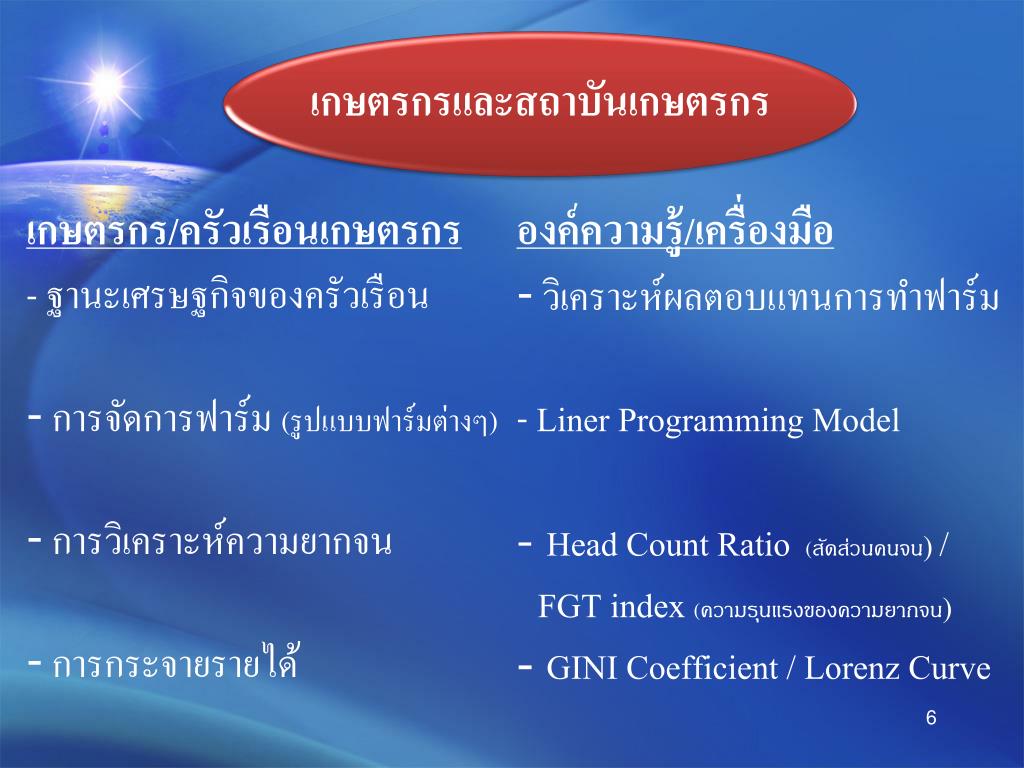 เกษตรกรและสถาบันเกษตรกร

เกษตรกร/ครัวเรือนเกษตรกร

- ฐานะเศรษฐกิจของครัวเรือน

- การจัดการฟาร์ม (รูปแบบฟาร์มต่างๆ)

- การวิเคราะห์ความยากจน

- การกระจายรายได้

องค์ความรู้/เครื่องมือ

- วิเคราะห์ผลตอบแทนการทำฟาร์ม

- Liner Programming Model

- Head Count Ratio (สัดส่วนคนจน) / FGT index (ความรุนแรงของความยากจน)

- GINI Coefficient / Lorenz Curve

6